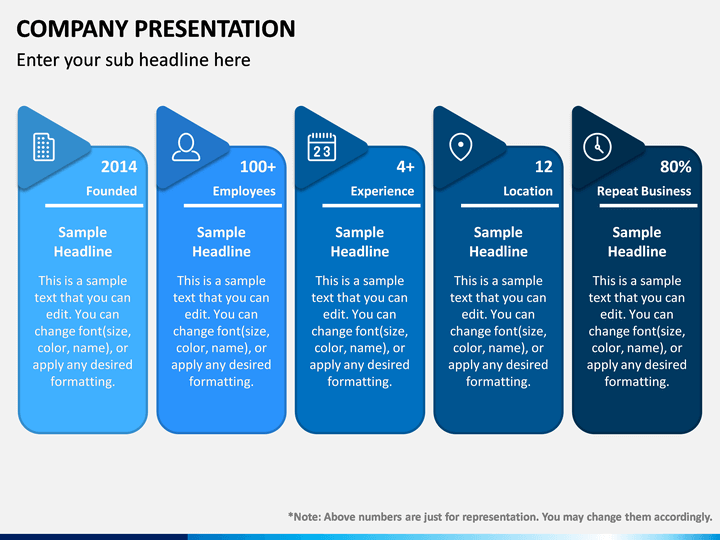 COMPANY PRESENTATION

Enter your sub headline here

23

2014
Founded

Sample Headline

This is a sample text that you can edit. You can change font(size, color, name), or apply any desired formatting.

100+
Employees

Sample Headline

This is a sample text that you can edit. You can change font(size, color, name), or apply any desired formatting.

4+
Experience

Sample Headline

This is a sample text that you can edit. You can change font(size, color, name), or apply any desired formatting.

12
Location

Sample Headline

This is a sample text that you can edit. You can change font(size, color, name), or apply any desired formatting.

80%
Repeat Business

Sample Headline

This is a sample text that you can edit. You can change font(size, color, name), or apply any desired formatting.

*Note: Above numbers are just for representation. You may change them accordingly.